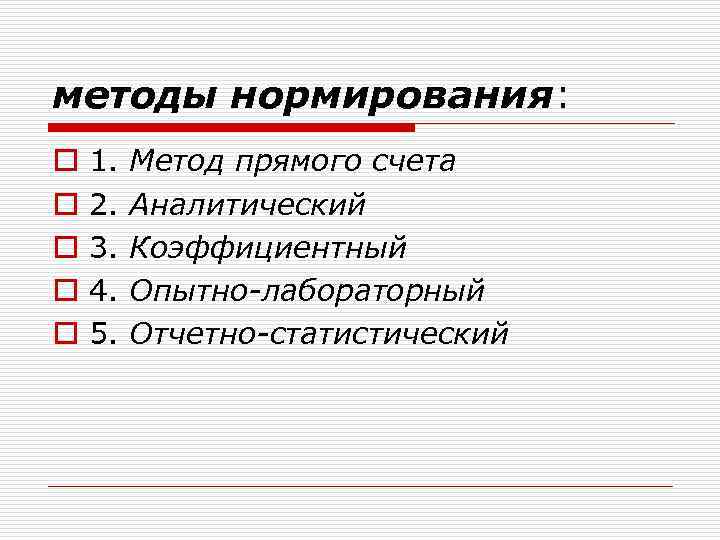 методы нормирования:

1. Метод прямого счета
2. Аналитический
3. Коэффициентный
4. Опытно-лабораторный
5. Отчетно-статистический